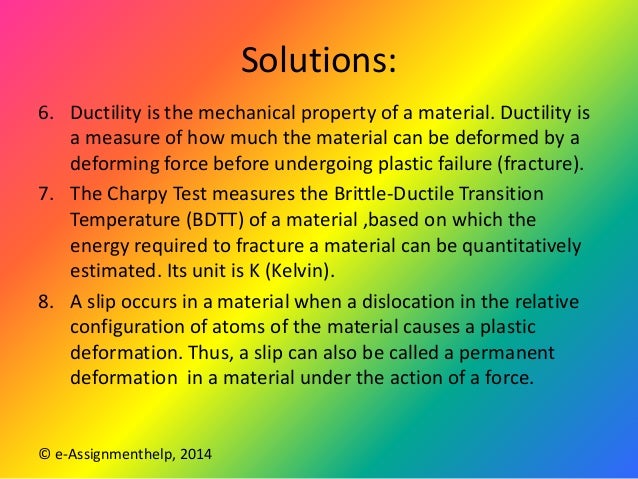 Solutions:

6. Ductility is the mechanical property of a material. Ductility is a measure of how much the material can be deformed by a deforming force before undergoing plastic failure (fracture).

7. The Charpy Test measures the Brittle-Ductile Transition Temperature (BDTT) of a material ,based on which the energy required to fracture a material can be quantitatively estimated. Its unit is K (Kelvin).

8. A slip occurs in a material when a dislocation in the relative configuration of atoms of the material causes a plastic deformation. Thus, a slip can also be called a permanent deformation in a material under the action of a force.

© e-Assignmenthelp, 2014